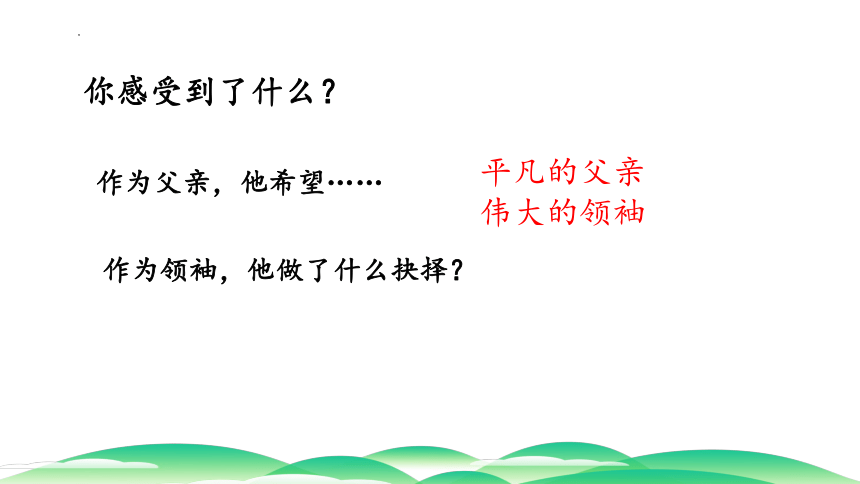 你感受到了什么？

作为父亲，他希望……

平凡的父亲
伟大的领袖

作为领袖，他做了什么抉择？